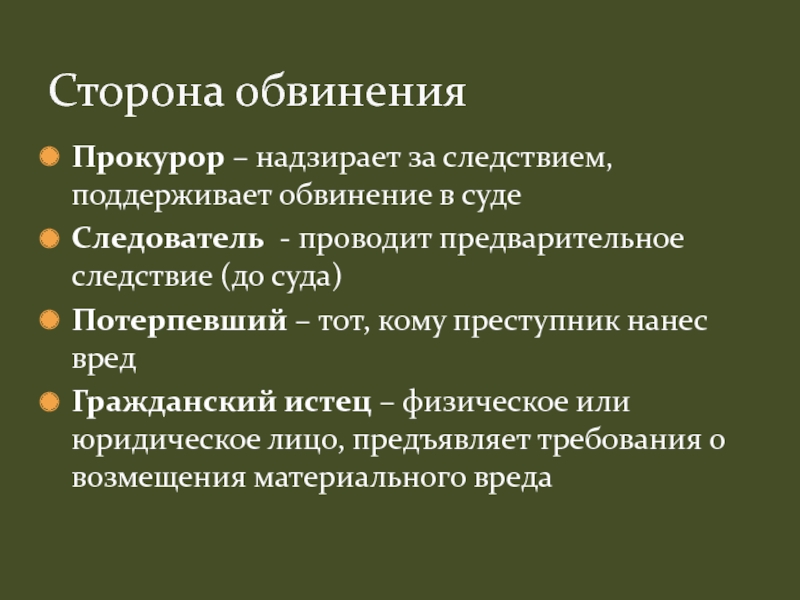 Сторона обвинения

Прокурор – надзирает за следствием, поддерживает обвинение в суде

Следователь - проводит предварительное следствие (до суда)

Потерпевший – тот, кому преступник нанес вред

Гражданский истец – физическое или юридическое лицо, предъявляет требования о возмещения материального вреда